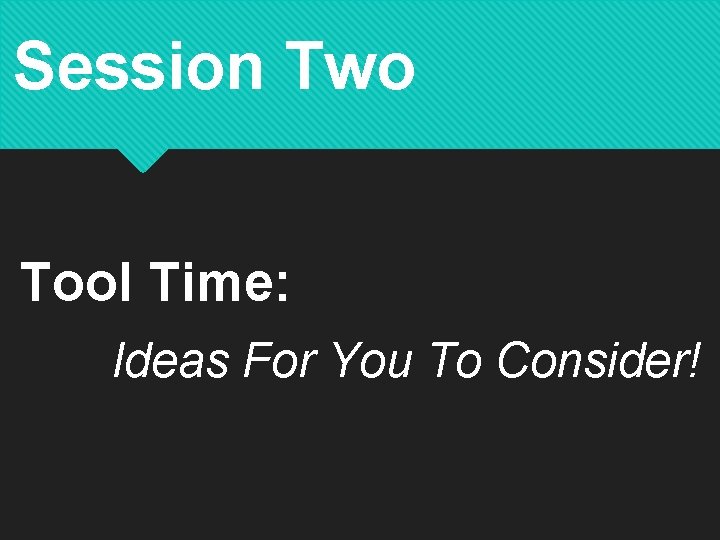 Session Two

Tool Time:

Ideas For You To Consider!